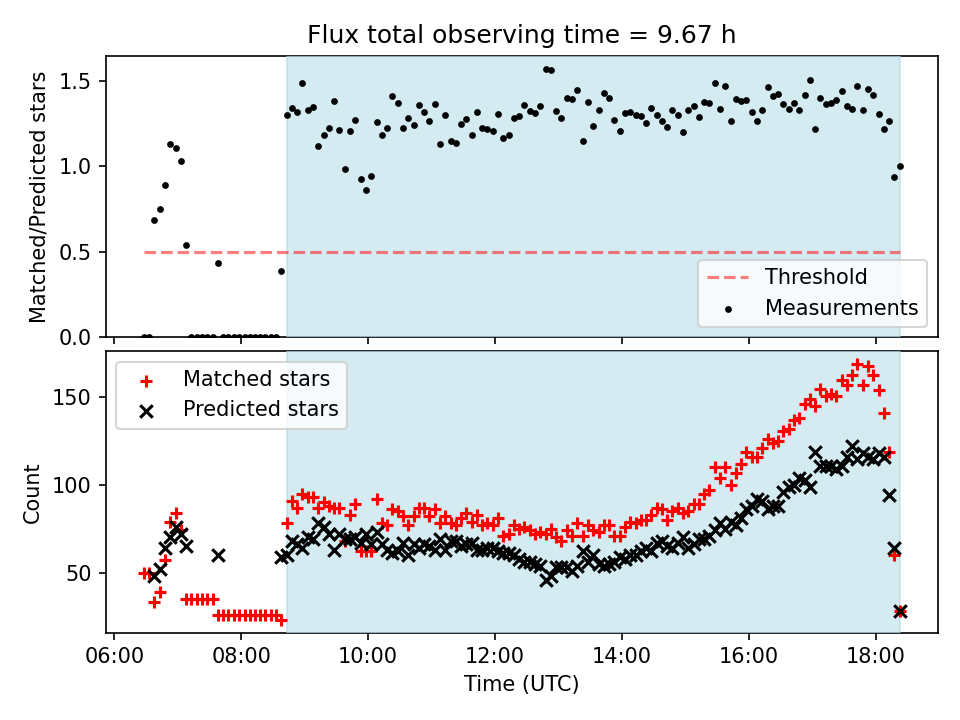 Flux total observing time = 9.67 h

Matched/Predicted stars

1.5
1.0
0.5
0.0

Threshold
Measurements

Matched stars
Predicted stars

Count

150
100
50

06:00 08:00 10:00 12:00 14:00 16:00 18:00

Time (UTC)